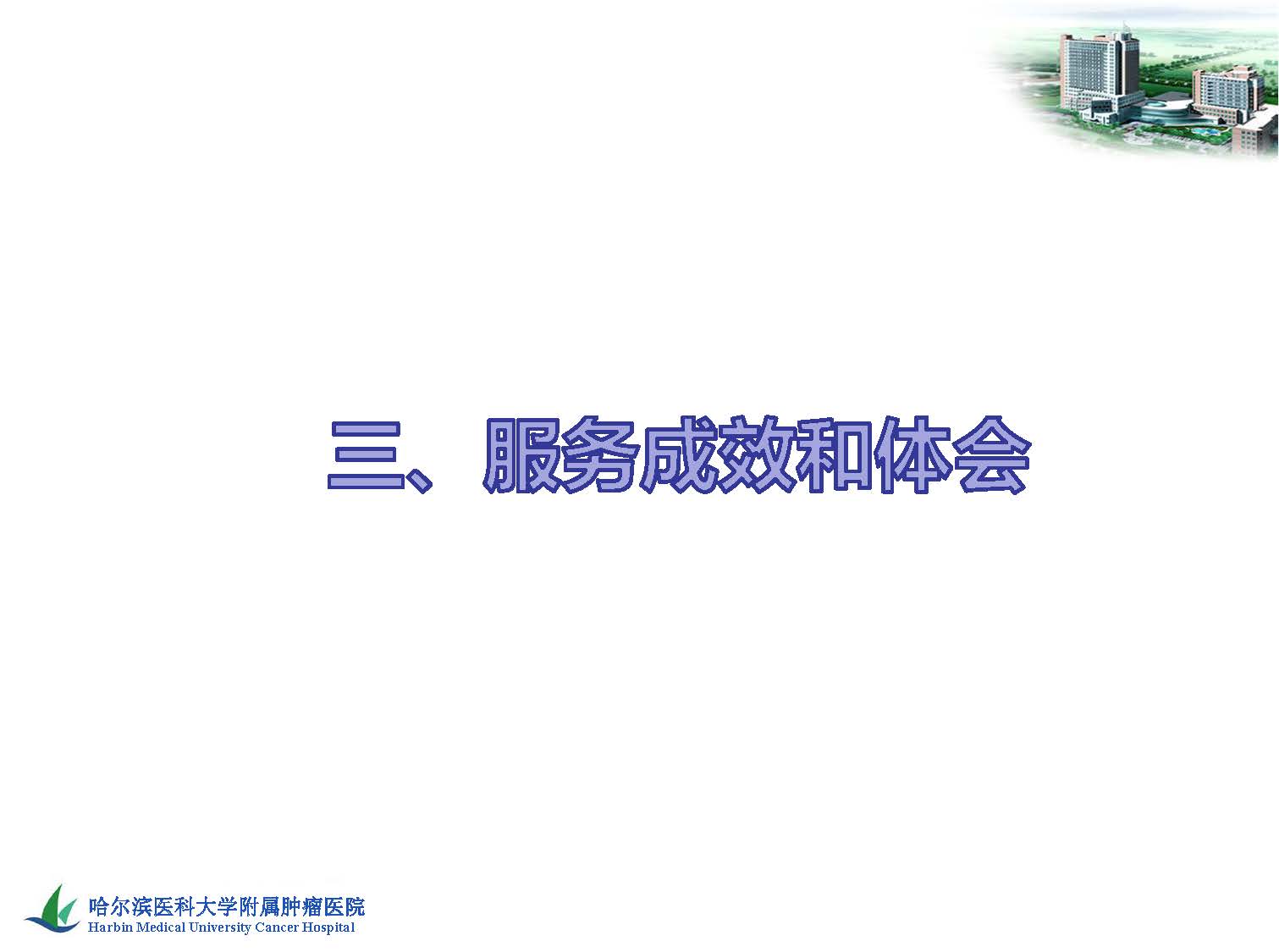 三、服务成效和体会

哈尔滨医科大学附属肿瘤医院
Harbin Medical University Cancer Hospital